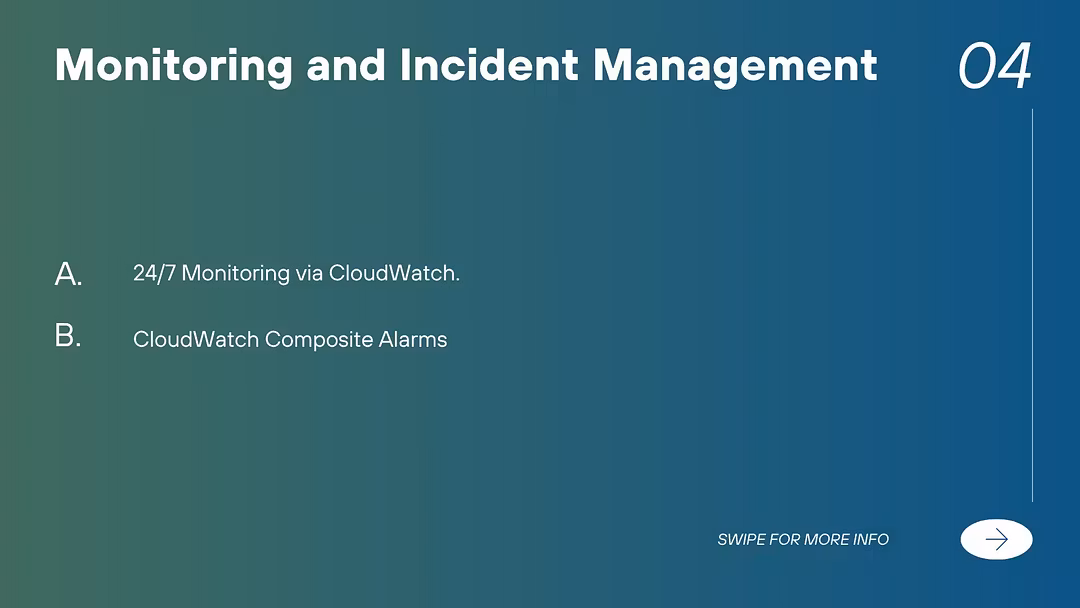 Monitoring and Incident Management

04

A. 24/7 Monitoring via CloudWatch.

B. CloudWatch Composite Alarms

SWIPE FOR MORE INFO